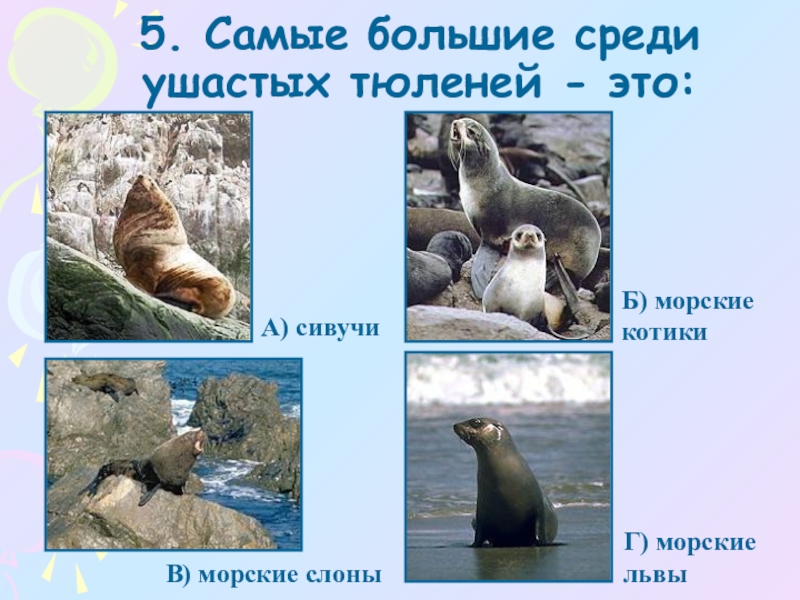 5. Самые большие среди ушастых тюленей - это:

А) сивучи

Б) морские котики

В) морские слоны

Г) морские львы